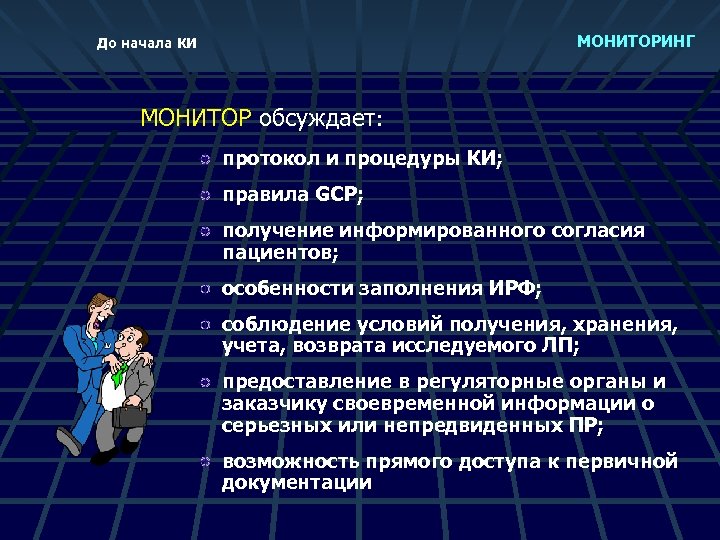 До начала КИ

МОНИТОРИНГ

МОНИТОР обсуждает:

протокол и процедуры КИ;

правила GCP;

получение информированного согласия пациентов;

особенности заполнения ИРФ;

соблюдение условий получения, хранения, учета, возврата исследуемого ЛП;

предоставление в регуляторные органы и заказчику своевременной информации о серьезных или непредвиденных ПР;

возможность прямого доступа к первичной документации